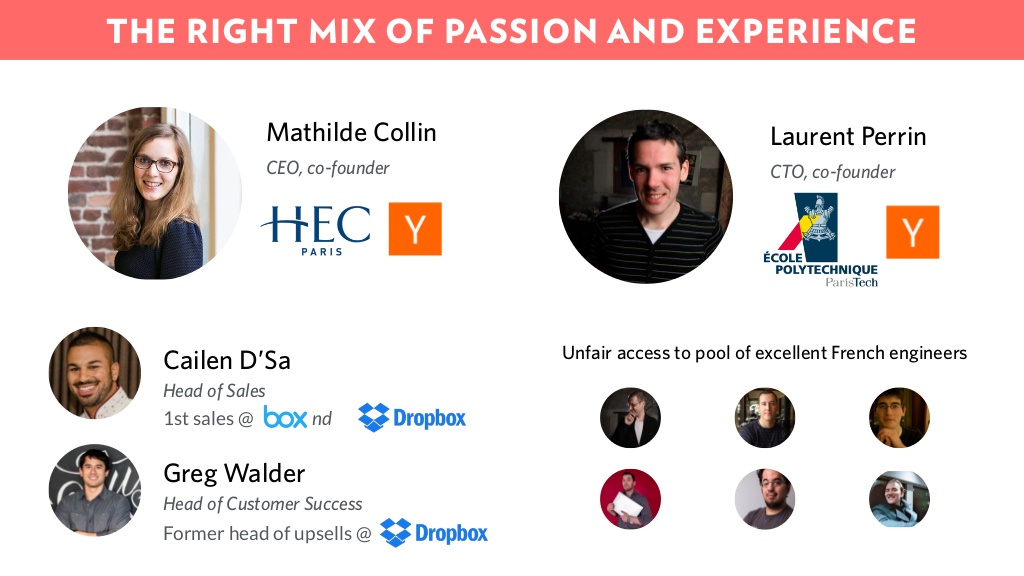 THE RIGHT MIX OF PASSION AND EXPERIENCE

Mathilde Collin
CEO, co-founder
HEC PARIS
Y

Laurent Perrin
CTO, co-founder
ÉCOLE POLYTECHNIQUE ParisTech
Y

Cailen D'Sa
Head of Sales
1st sales @ box nd Dropbox

Greg Walder
Head of Customer Success
Former head of upsells @ Dropbox

Unfair access to pool of excellent French engineers